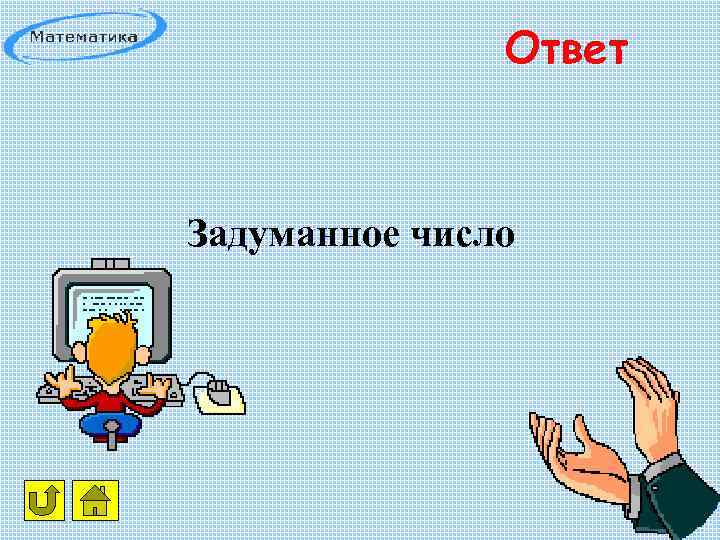 Математика

Ответ

Задуманное число